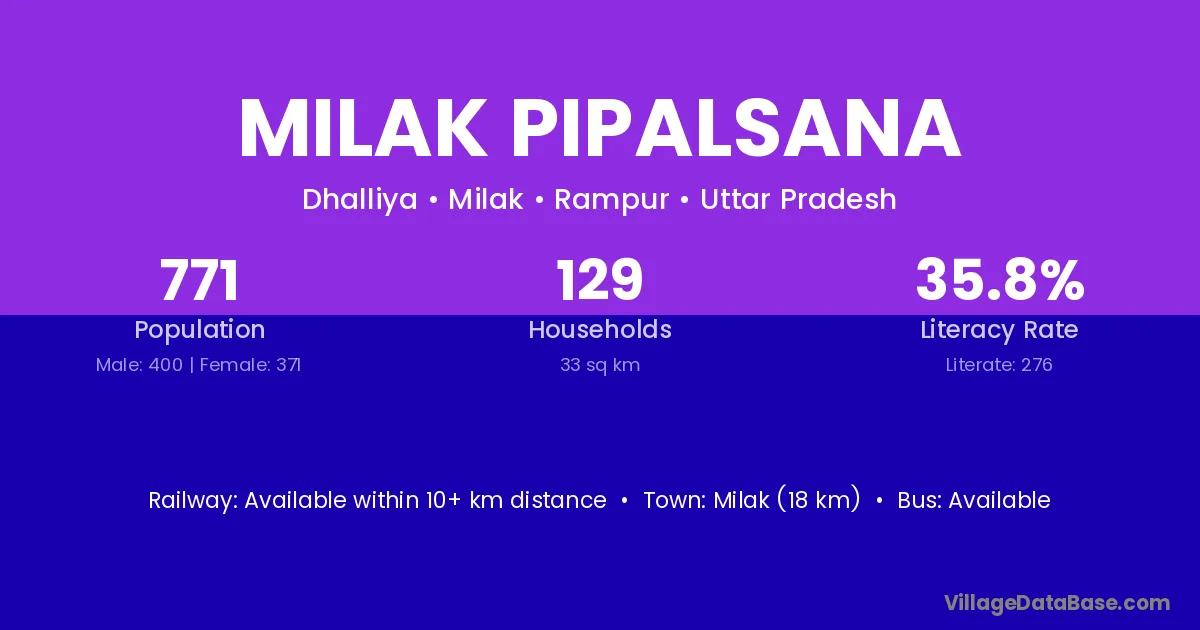 MILAK PIPALSANA

Dhalliya • Milak • Rampur • Uttar Pradesh

771
Population
Male: 400 | Female: 371

129
Households
33 sq km

35.8%
Literacy Rate
Literate: 276

Railway: Available within 10+ km distance • Town: Milak (18 km) • Bus: Available

VillageDataBase.com